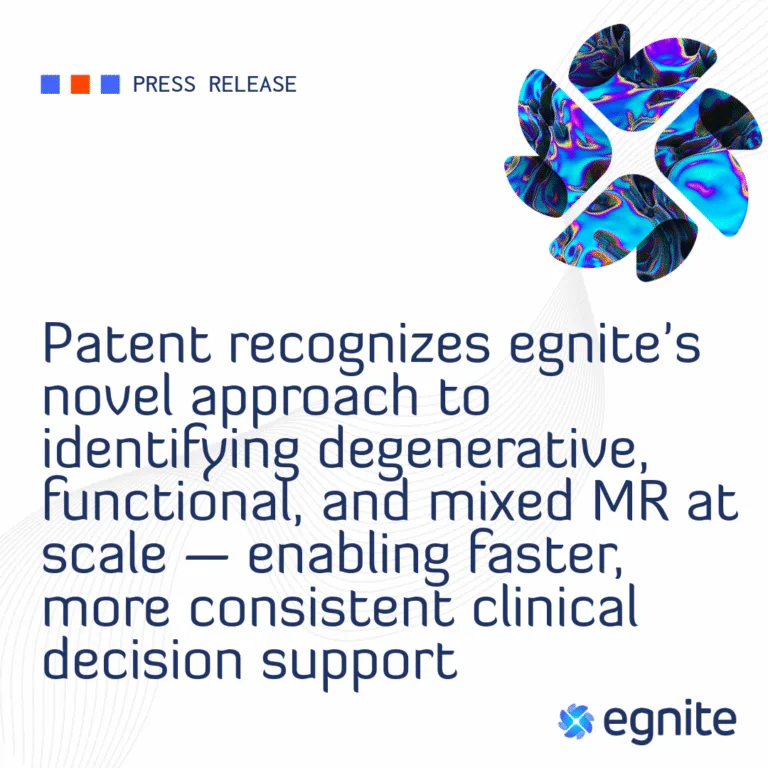 PRESS RELEASE

Patent recognizes egnite's novel approach to identifying degenerative, functional, and mixed MR at scale — enabling faster, more consistent clinical decision support

egnite